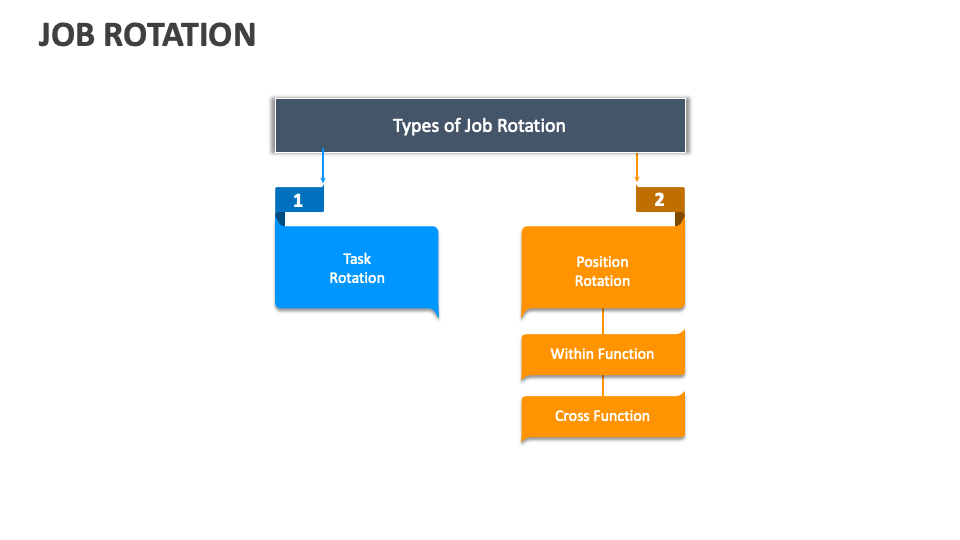 JOB ROTATION

Types of Job Rotation

1

Task Rotation

2

Position Rotation

Within Function

Cross Function